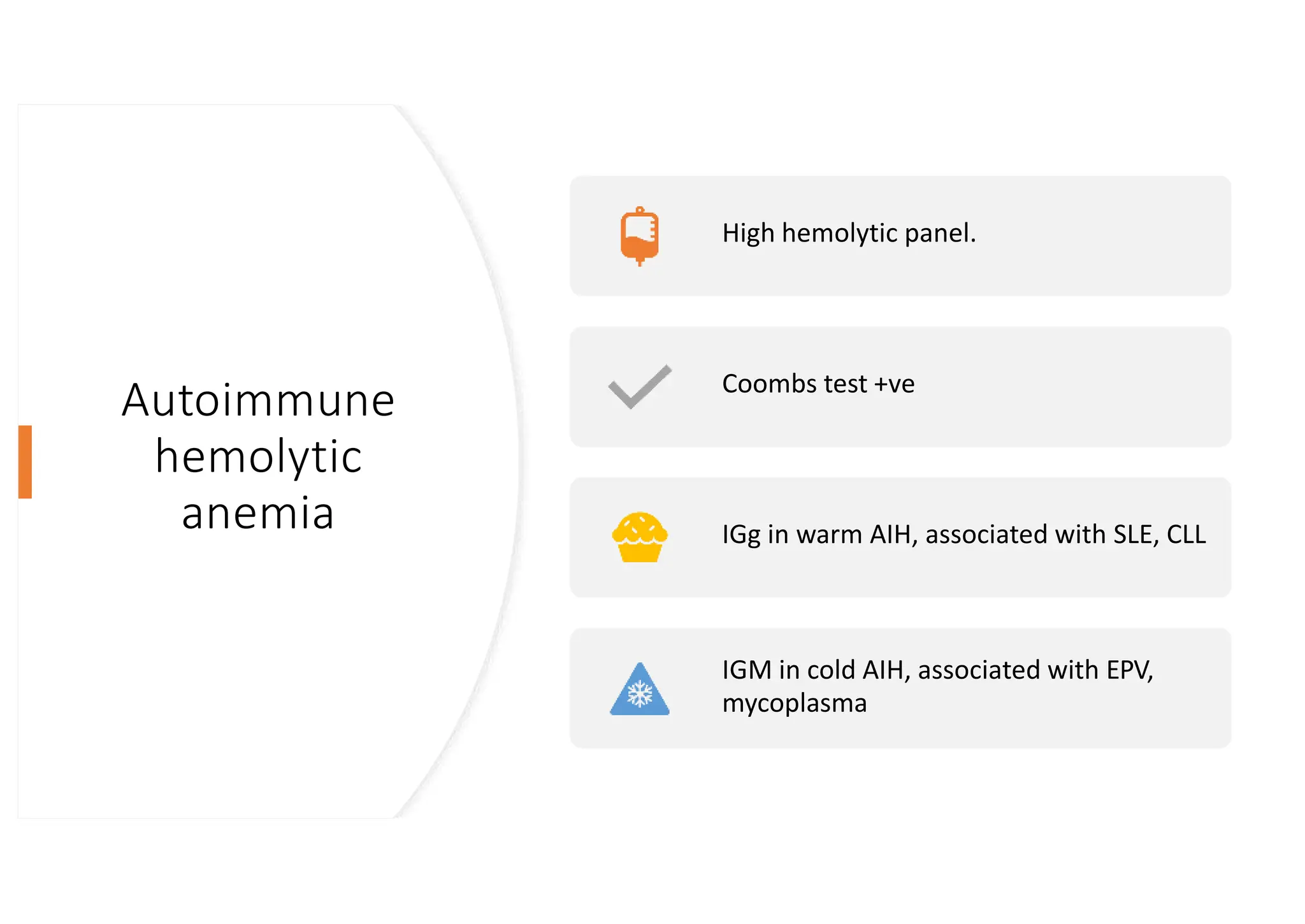 Autoimmune hemolytic anemia

High hemolytic panel.

Coombs test +ve

IGg in warm AIH, associated with SLE, CLL

IGM in cold AIH, associated with EPV, mycoplasma